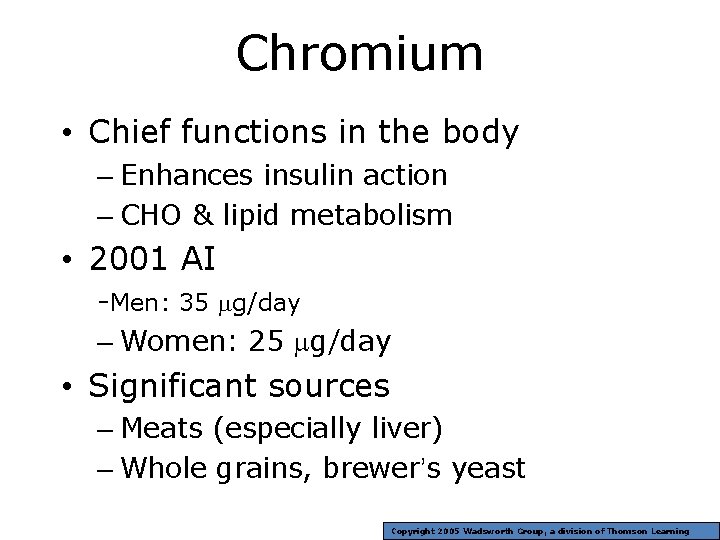 Chromium

• Chief functions in the body
– Enhances insulin action
– CHO & lipid metabolism

• 2001 AI
-Men: 35 μg/day
– Women: 25 μg/day

• Significant sources
– Meats (especially liver)
– Whole grains, brewer's yeast

Copyright 2005 Wadsworth Group, a division of Thomson Learning